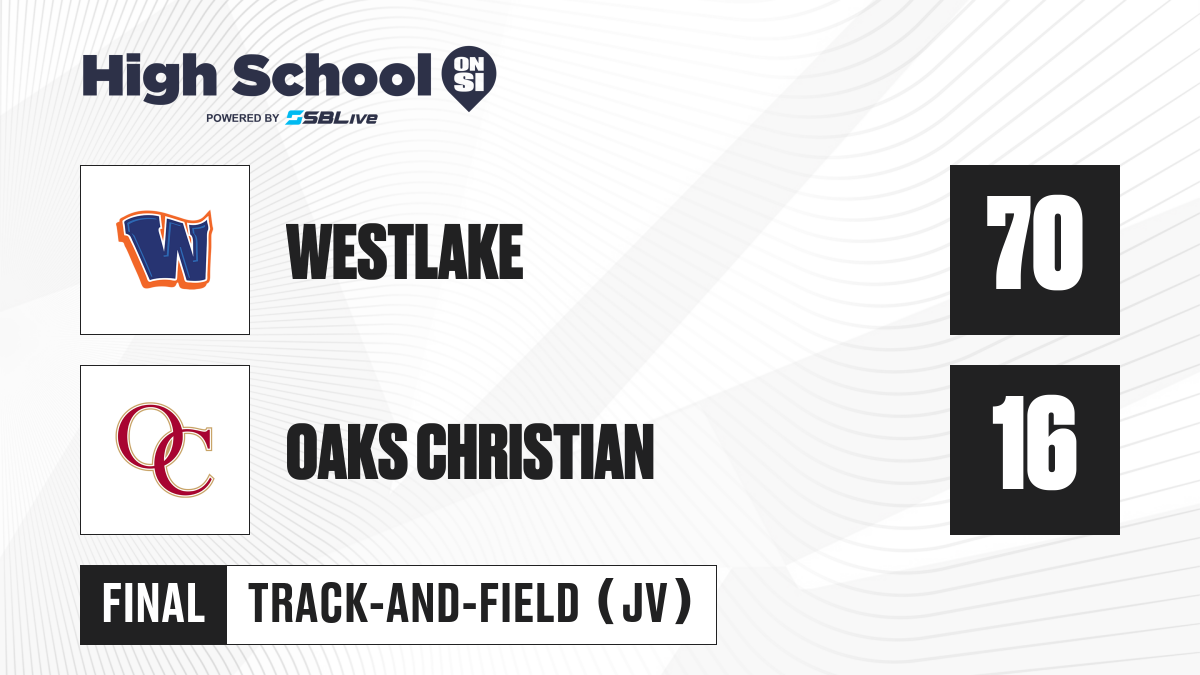 High School ON SI
POWERED BY SBLive

W

WESTLAKE

70

OC

OAKS CHRISTIAN

16

FINAL TRACK-AND-FIELD (JV)